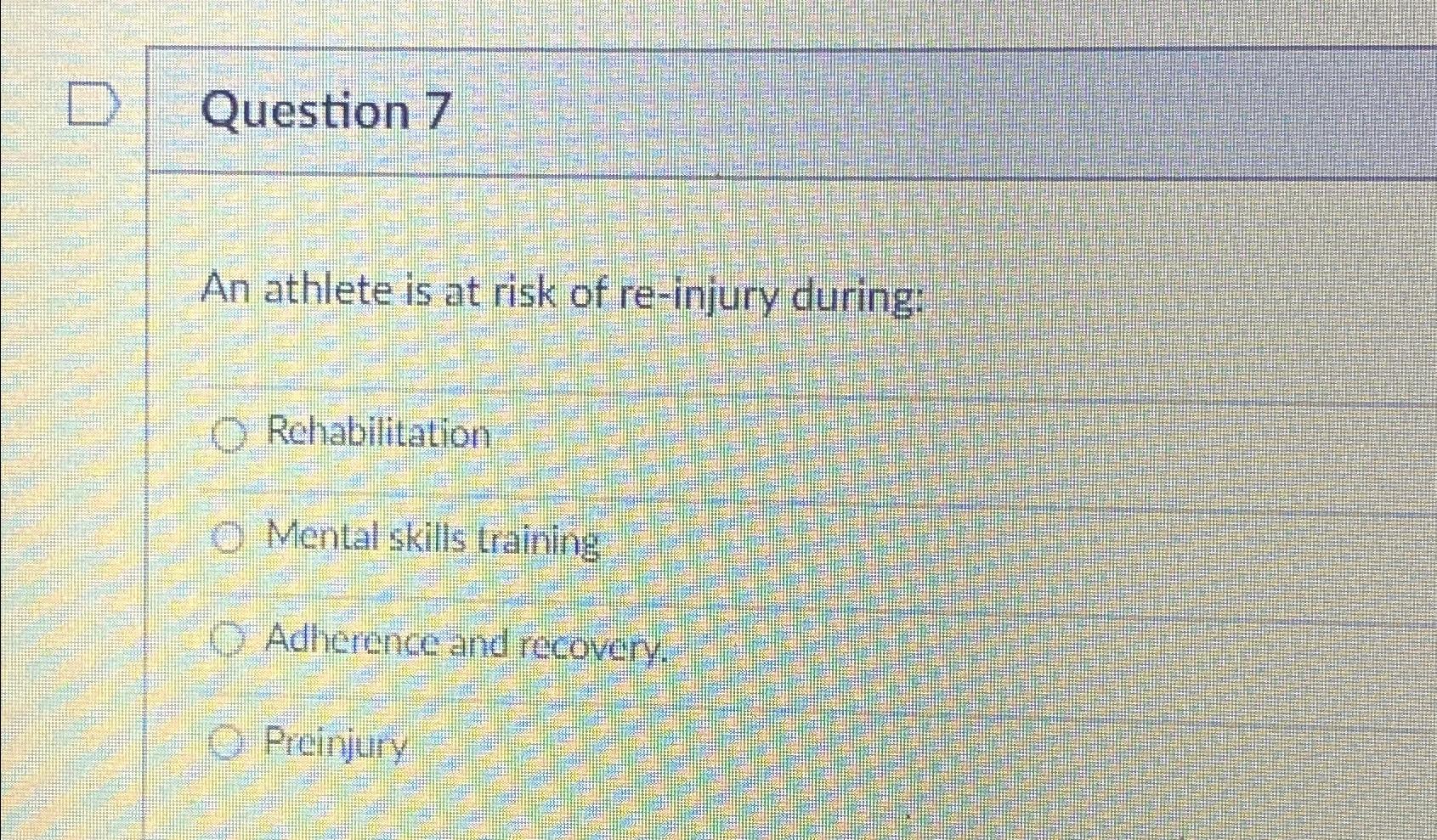 Question 7

An athlete is at risk of re-injury during:

Rehabilitation

Mental skills training

Adherence and recovery.

Preinjury